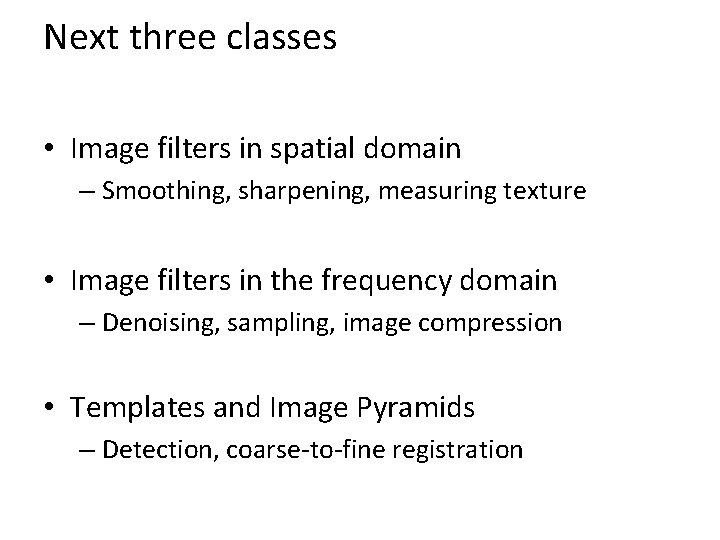 Next three classes

• Image filters in spatial domain
– Smoothing, sharpening, measuring texture

• Image filters in the frequency domain
– Denoising, sampling, image compression

• Templates and Image Pyramids
– Detection, coarse-to-fine registration